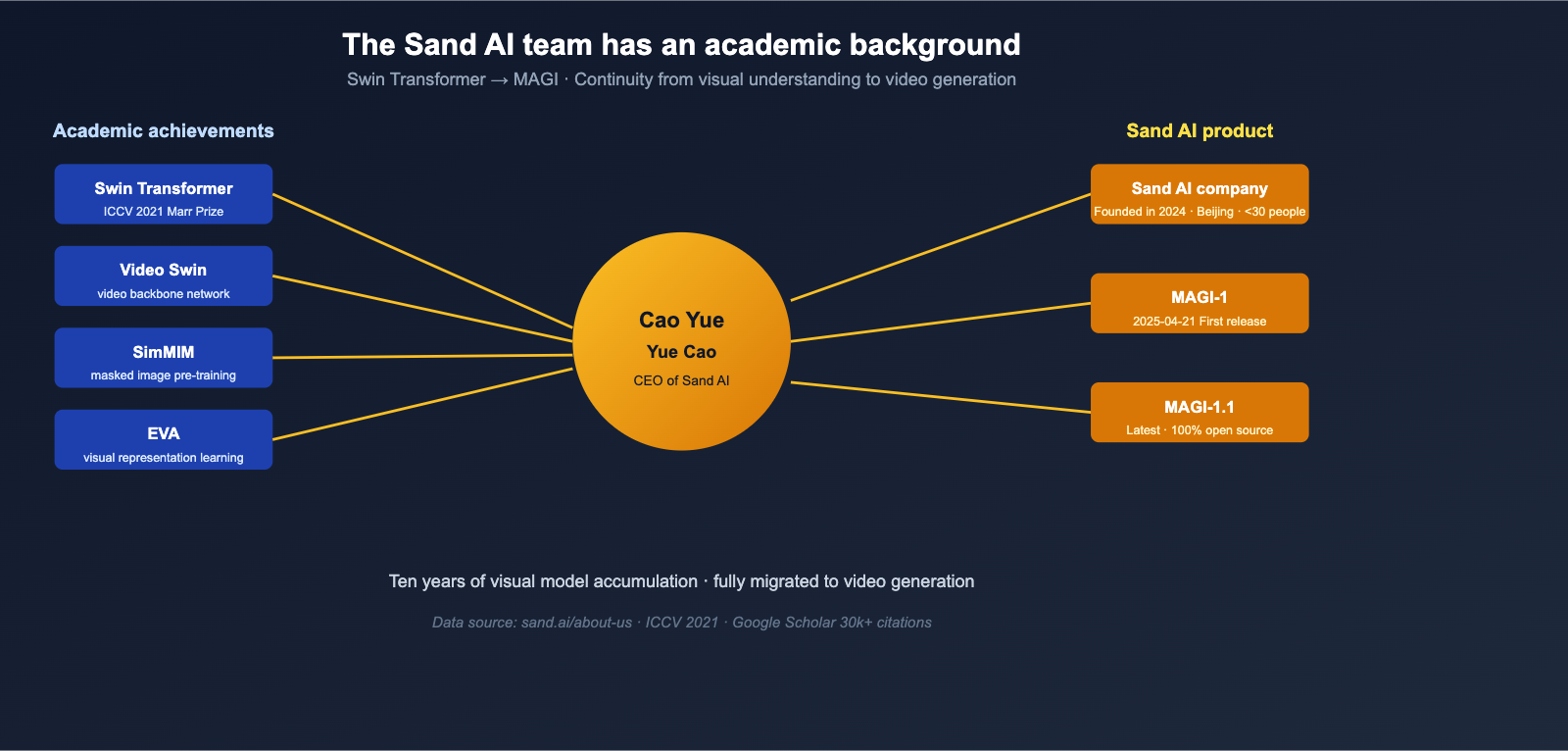 The Sand AI team has an academic background

Swin Transformer → MAGI · Continuity from visual understanding to video generation

Academic achievements

Swin Transformer
ICCV 2021 Marr Prize

Video Swin
video backbone network

SimMIM
masked image pre-training

EVA
visual representation learning

Cao Yue
Yue Cao
CEO of Sand AI

Sand AI product

Sand AI company
Founded in 2024 · Beijing · <30 people

MAGI-1
2025-04-21 First release

MAGI-1.1
Latest · 100% open source

Ten years of visual model accumulation · fully migrated to video generation

Data source: sand.ai/about-us · ICCV 2021 · Google Scholar 30k+ citations